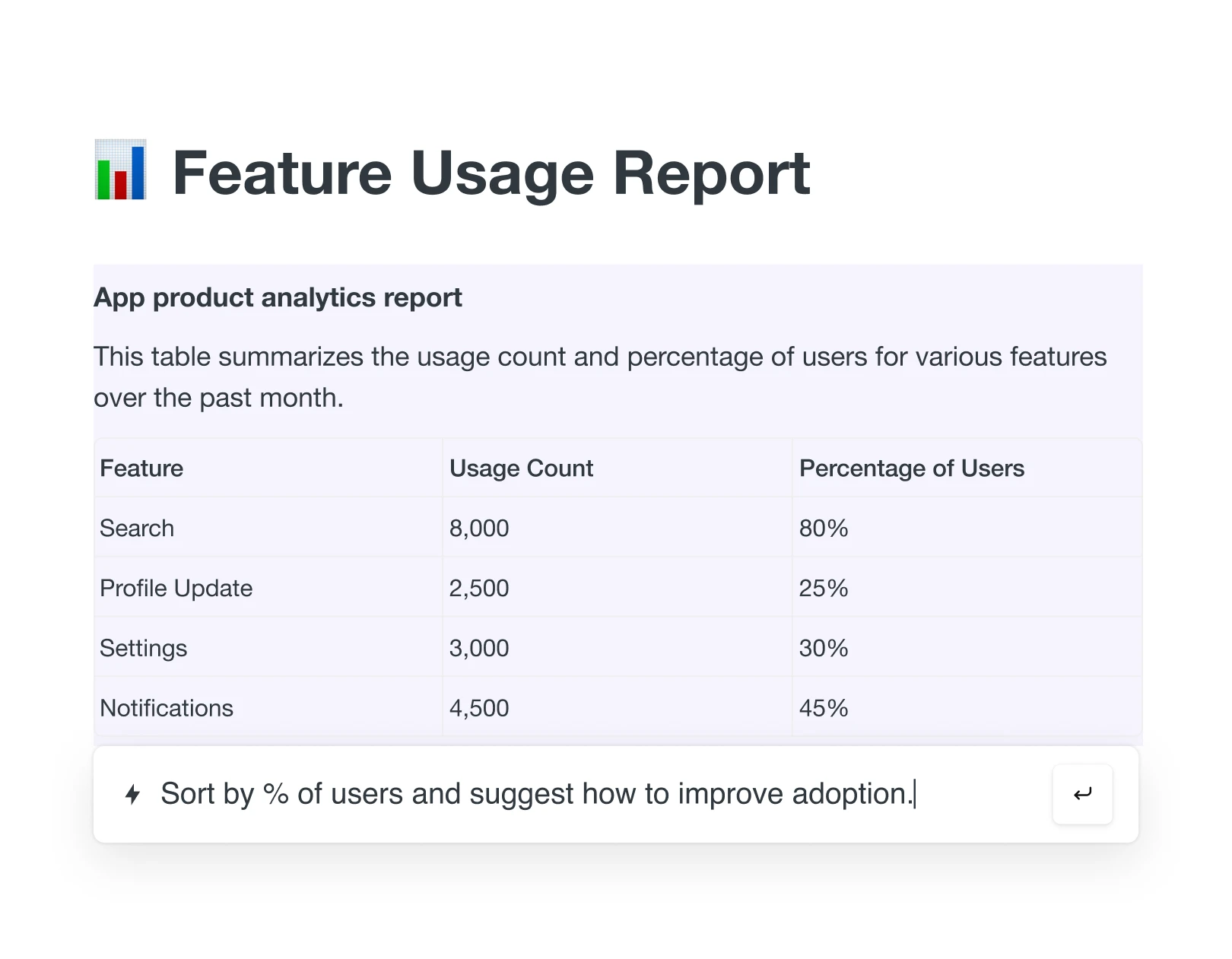 Feature Usage Report

App product analytics report

This table summarizes the usage count and percentage of users for various features over the past month.

| Feature | Usage Count | Percentage of Users |
|---|---|---|
| Search | 8,000 | 80% |
| Profile Update | 2,500 | 25% |
| Settings | 3,000 | 30% |
| Notifications | 4,500 | 45% |

Sort by % of users and suggest how to improve adoption.